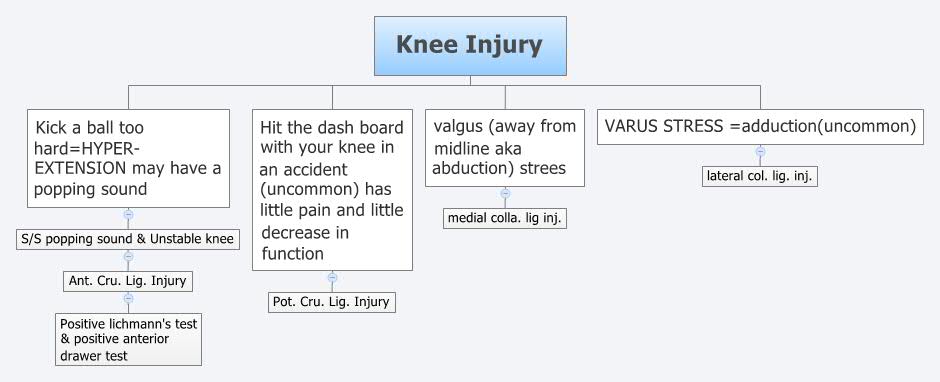 Knee Injury

Kick a ball too hard=HYPER-EXTENSION may have a popping sound

S/S popping sound & Unstable knee

Ant. Cru. Lig. Injury

Positive lichmann's test & positive anterior drawer test

Hit the dash board with your knee in an accident (uncommon) has little pain and little decrease in function

Pot. Cru. Lig. Injury

valgus (away from midline aka abduction) strees

medial colla. lig inj.

VARUS STRESS =adduction(uncommon)

lateral col. lig. inj.